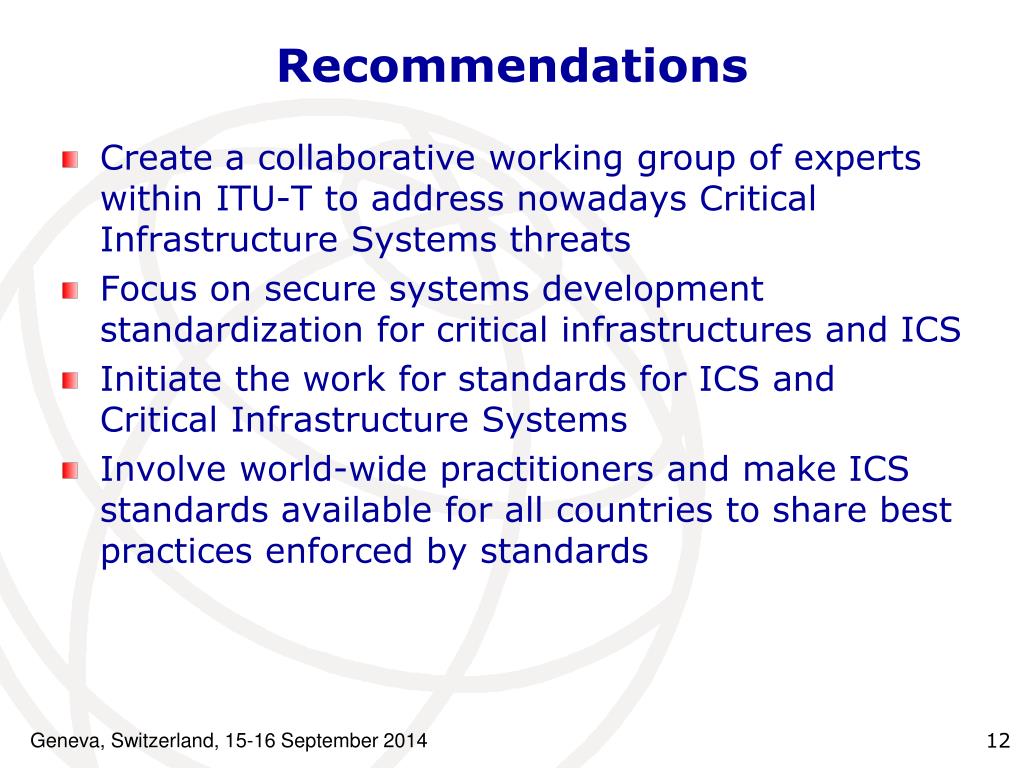 Recommendations

Create a collaborative working group of experts within ITU-T to address nowadays Critical Infrastructure Systems threats

Focus on secure systems development standardization for critical infrastructures and ICS

Initiate the work for standards for ICS and Critical Infrastructure Systems

Involve world-wide practitioners and make ICS standards available for all countries to share best practices enforced by standards

Geneva, Switzerland, 15-16 September 2014

12